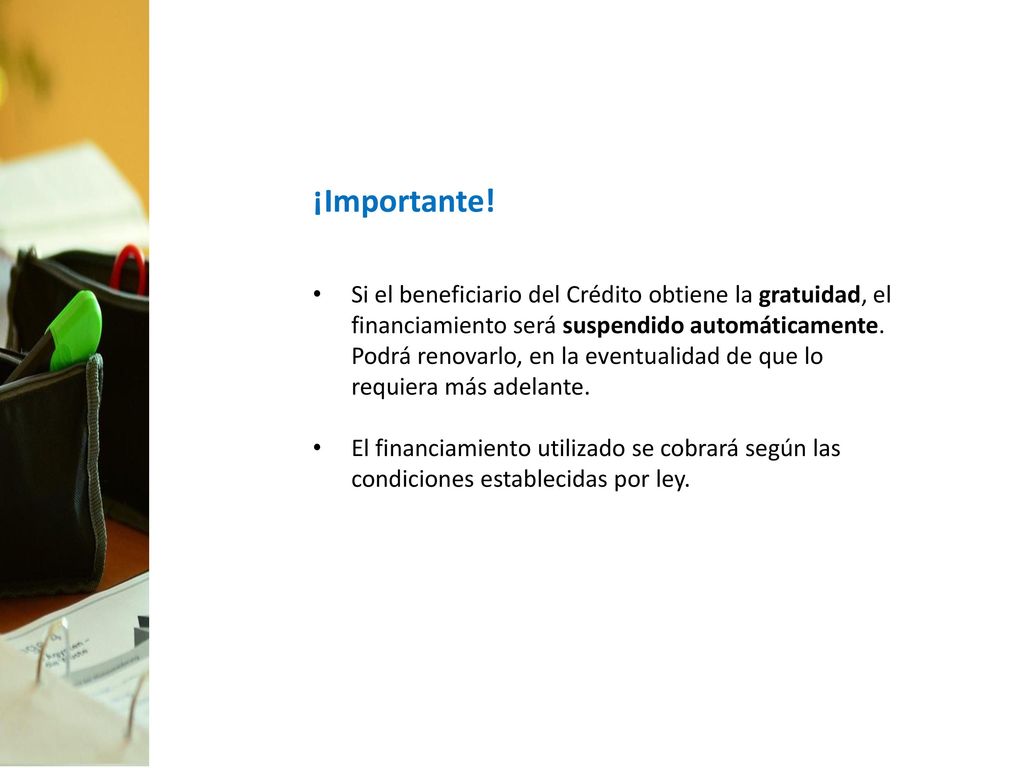 ¡Importante!

• Si el beneficiario del Crédito obtiene la gratuidad, el financiamiento será suspendido automáticamente. Podrá renovarlo, en la eventualidad de que lo requiera más adelante.

• El financiamiento utilizado se cobrará según las condiciones establecidas por ley.